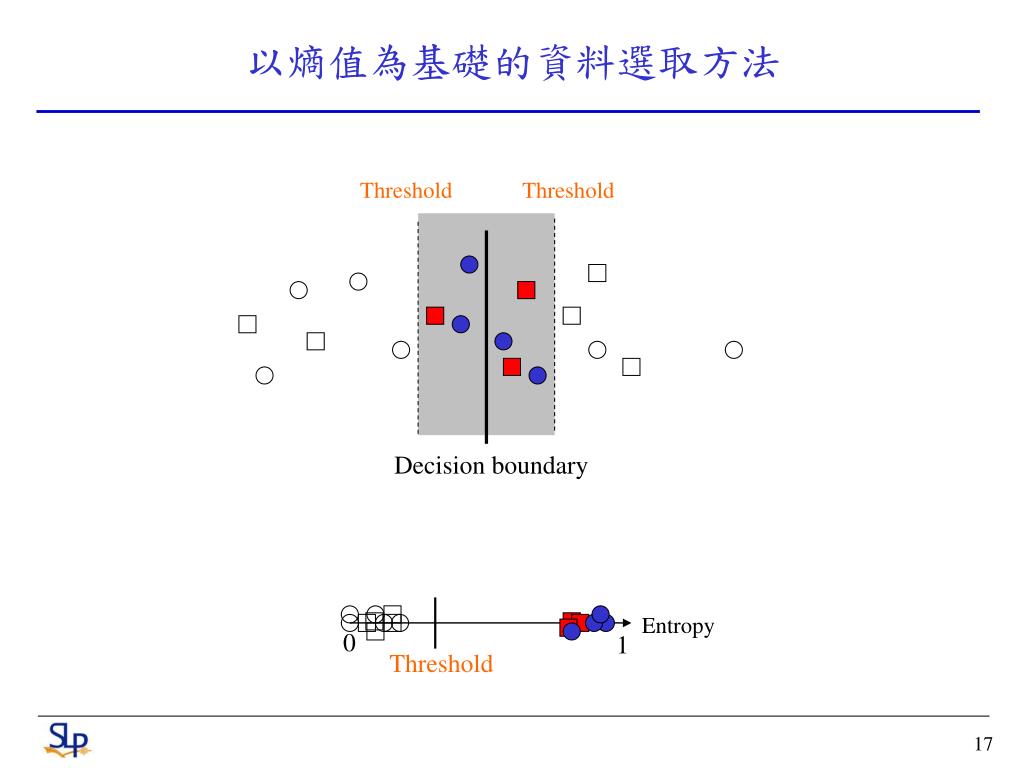 以熵值為基礎的資料選取方法

Threshold Threshold

Decision boundary

0 1 Entropy

Threshold

SLP

17